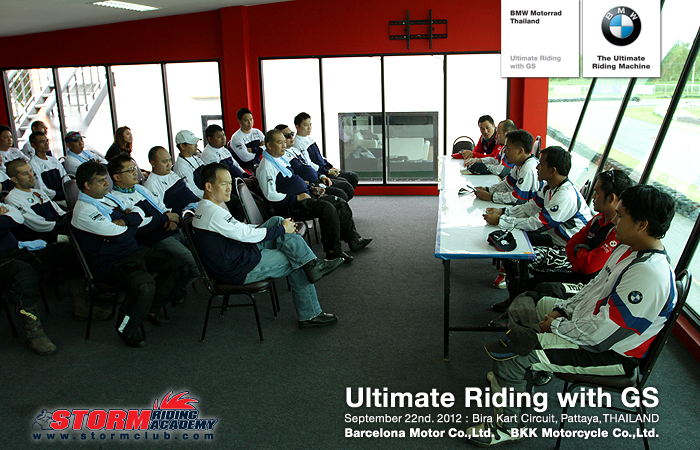 BMW Motorrad Thailand

Ultimate Riding with GS

BMW

The Ultimate Riding Machine

STORM RIDING ACADEMY
www.stormclub.com

Ultimate Riding with GS
September 22nd. 2012 : Bira Kart Circuit, Pattaya, THAILAND
Barcelona Motor Co.,Ltd. BKK Motorcycle Co.,Ltd.